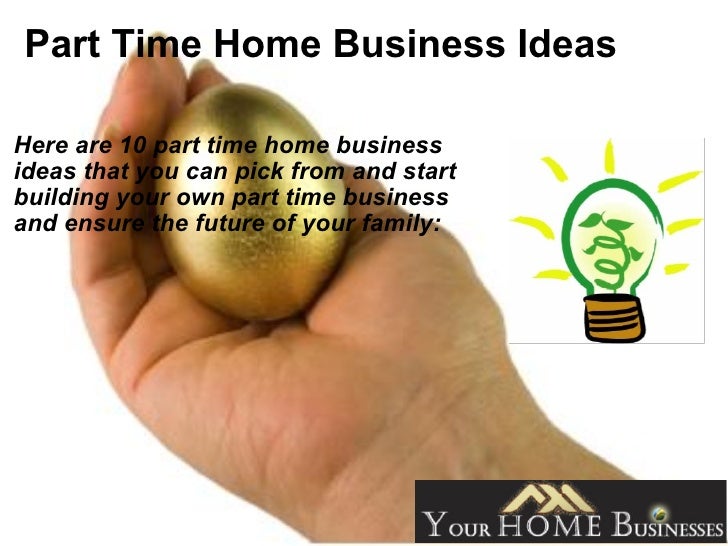 Part Time Home Business Ideas

Here are 10 part time home business ideas that you can pick from and start building your own part time business and ensure the future of your family:

YOUR HOME BUSINESSES